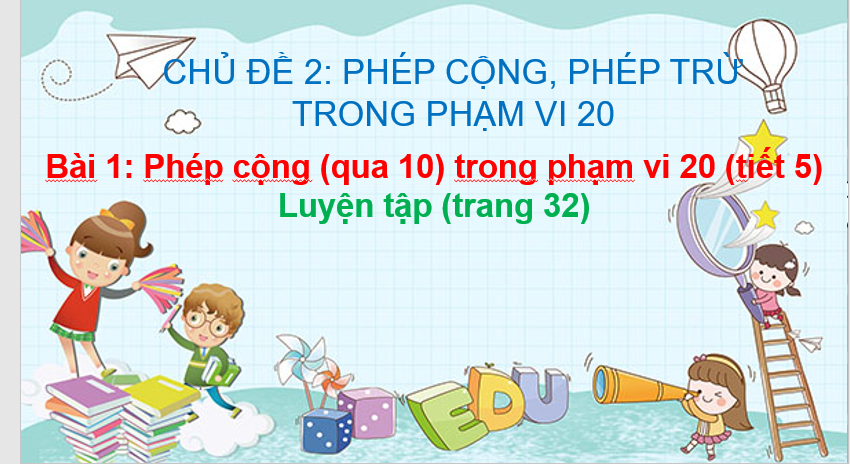 CHỦ ĐỀ 2: PHÉP CỘNG, PHÉP TRỪ TRONG PHẠM VI 20

Bài 1: Phép cộng (qua 10) trong phạm vi 20 (tiết 5)
Luyện tập (trang 32)

EDU